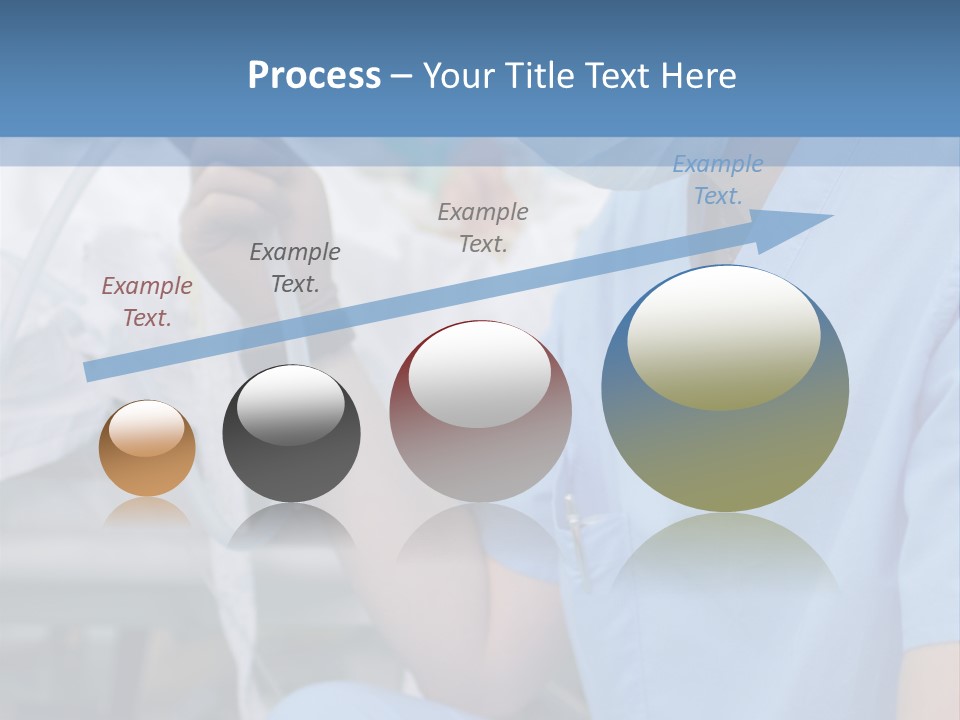 Process – Your Title Text Here

Example Text.

Example Text.

Example Text.

Example Text.